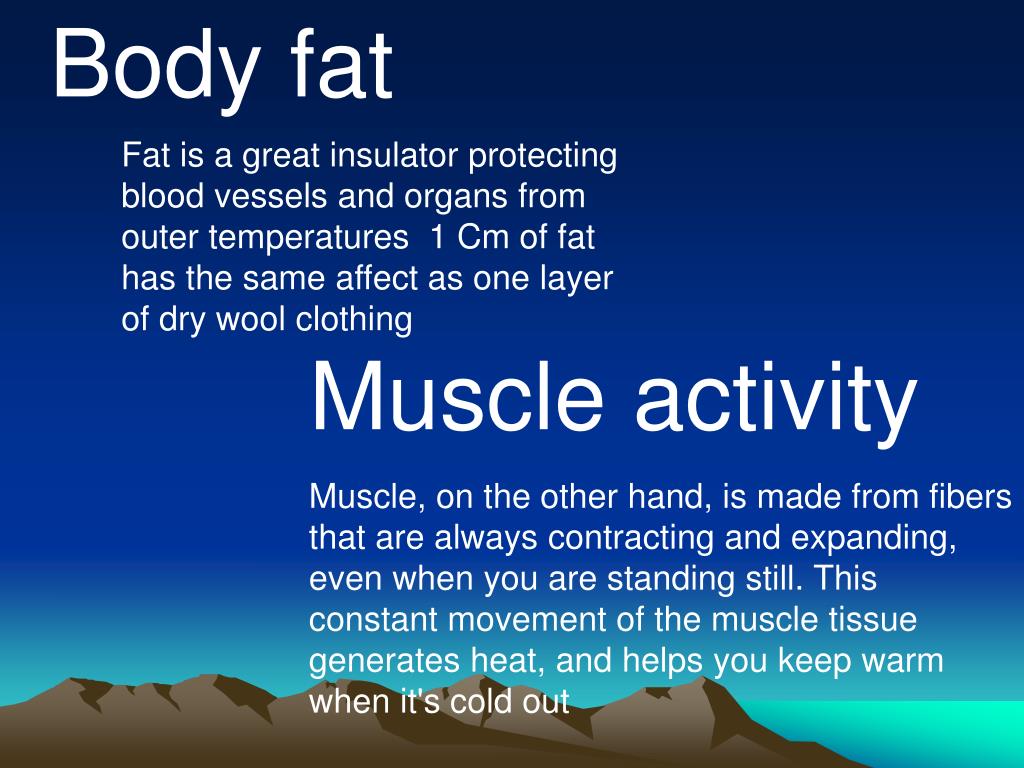 Body fat

Fat is a great insulator protecting blood vessels and organs from outer temperatures 1 Cm of fat has the same affect as one layer of dry wool clothing

Muscle activity

Muscle, on the other hand, is made from fibers that are always contracting and expanding, even when you are standing still. This constant movement of the muscle tissue generates heat, and helps you keep warm when it's cold out